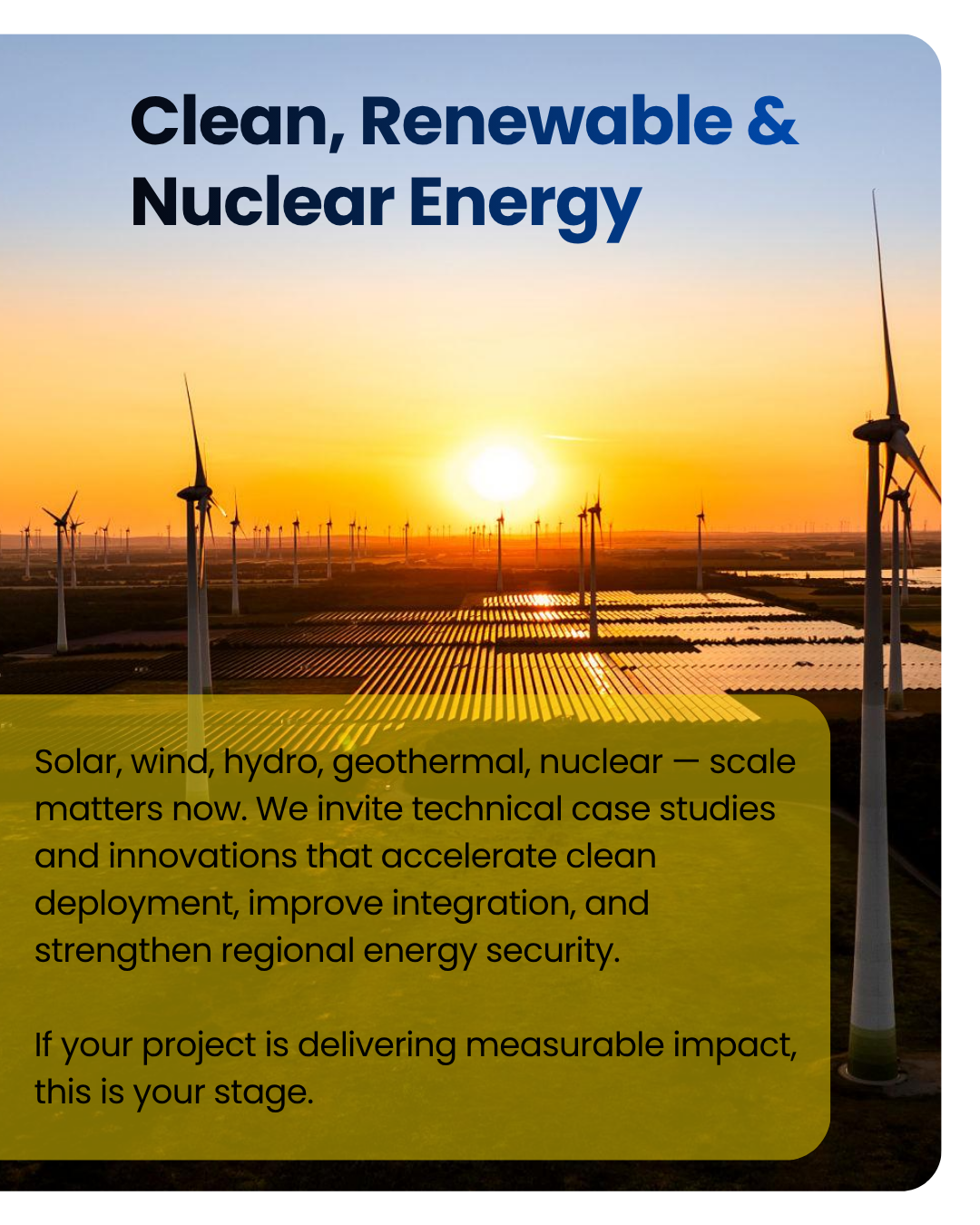 Clean, Renewable & Nuclear Energy

Solar, wind, hydro, geothermal, nuclear — scale matters now. We invite technical case studies and innovations that accelerate clean deployment, improve integration, and strengthen regional energy security.

If your project is delivering measurable impact, this is your stage.